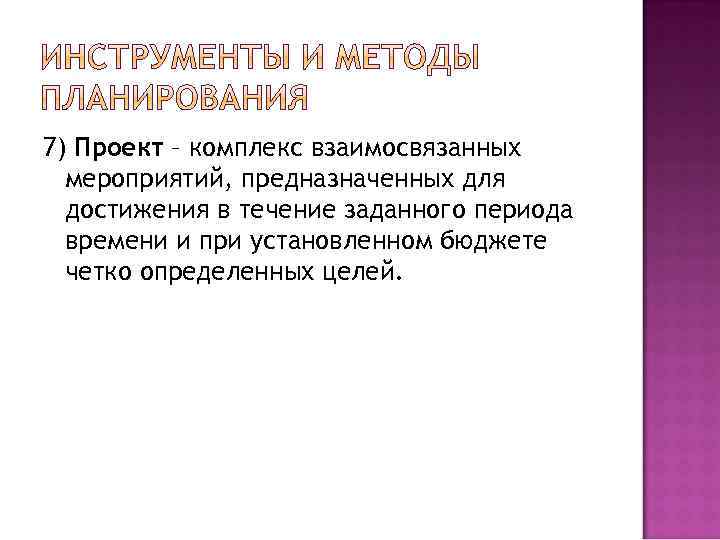 ИНСТРУМЕНТЫ И МЕТОДЫ ПЛАНИРОВАНИЯ

7) Проект – комплекс взаимосвязанных мероприятий, предназначенных для достижения в течение заданного периода времени и при установленном бюджете четко определенных целей.